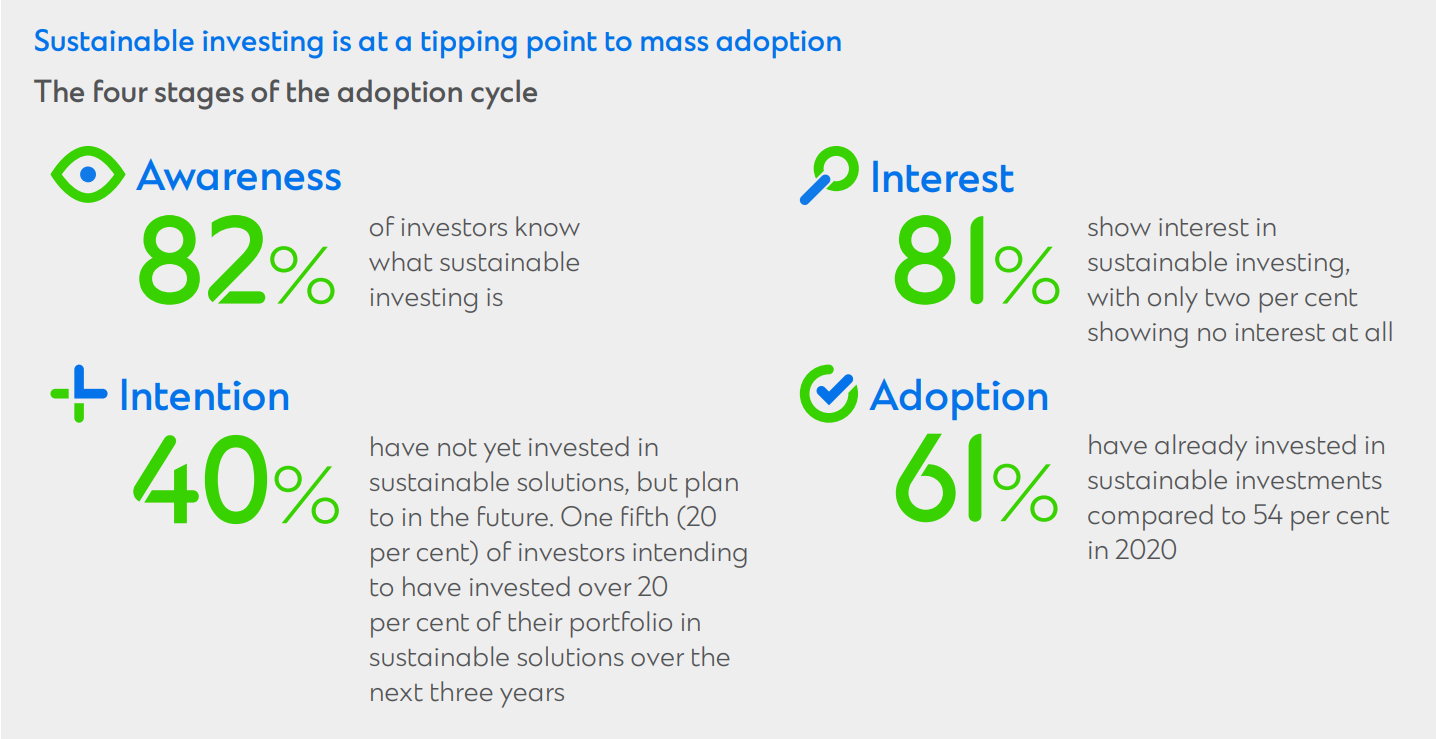 Sustainable investing is at a tipping point to mass adoption

The four stages of the adoption cycle

Awareness

82%

of investors know what sustainable investing is

Interest

81%

show interest in sustainable investing, with only two per cent showing no interest at all

Intention

40%

have not yet invested in sustainable solutions, but plan to in the future. One fifth (20 per cent) of investors intending to have invested over 20 per cent of their portfolio in sustainable solutions over the next three years

Adoption

61%

have already invested in sustainable investments compared to 54 per cent in 2020